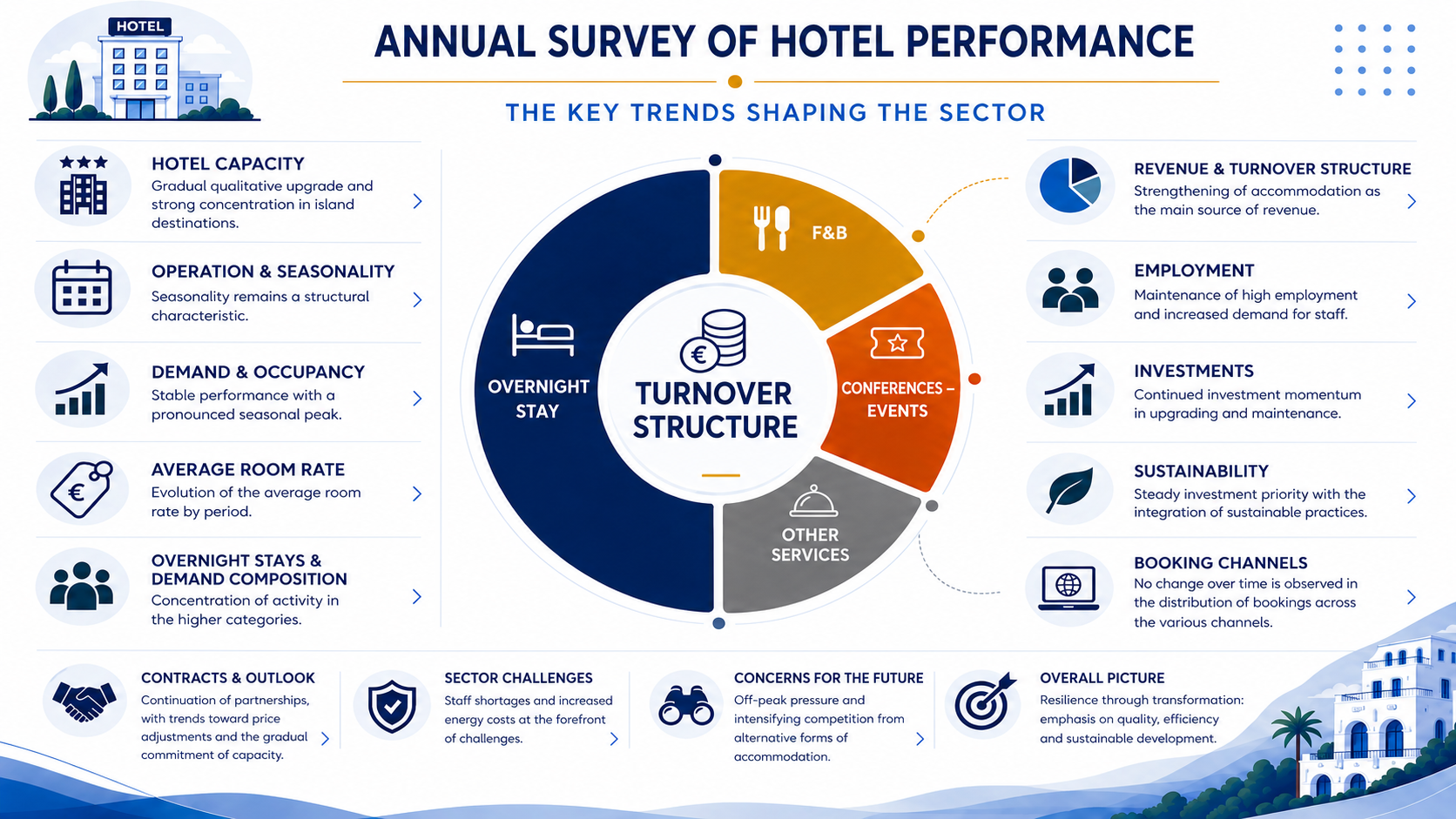 HOTEL

ANNUAL SURVEY OF HOTEL PERFORMANCE

THE KEY TRENDS SHAPING THE SECTOR

HOTEL CAPACITY
Gradual qualitative upgrade and strong concentration in island destinations.

OPERATION & SEASONALITY
Seasonality remains a structural characteristic.

DEMAND & OCCUPANCY
Stable performance with a pronounced seasonal peak.

AVERAGE ROOM RATE
Evolution of the average room rate by period.

OVERNIGHT STAYS & DEMAND COMPOSITION
Concentration of activity in the higher categories.

OVERNIGHT STAY

F&B

CONFERENCES – EVENTS

OTHER SERVICES

TURNOVER STRUCTURE

REVENUE & TURNOVER STRUCTURE
Strengthening of accommodation as the main source of revenue.

EMPLOYMENT
Maintenance of high employment and increased demand for staff.

INVESTMENTS
Continued investment momentum in upgrading and maintenance.

SUSTAINABILITY
Steady investment priority with the integration of sustainable practices.

BOOKING CHANNELS
No change over time is observed in the distribution of bookings across the various channels.

CONTRACTS & OUTLOOK
Continuation of partnerships, with trends toward price adjustments and the gradual commitment of capacity.

SECTOR CHALLENGES
Staff shortages and increased energy costs at the forefront of challenges.

CONCERNS FOR THE FUTURE
Off-peak pressure and intensifying competition from alternative forms of accommodation.

OVERALL PICTURE
Resilience through transformation: emphasis on quality, efficiency and sustainable development.